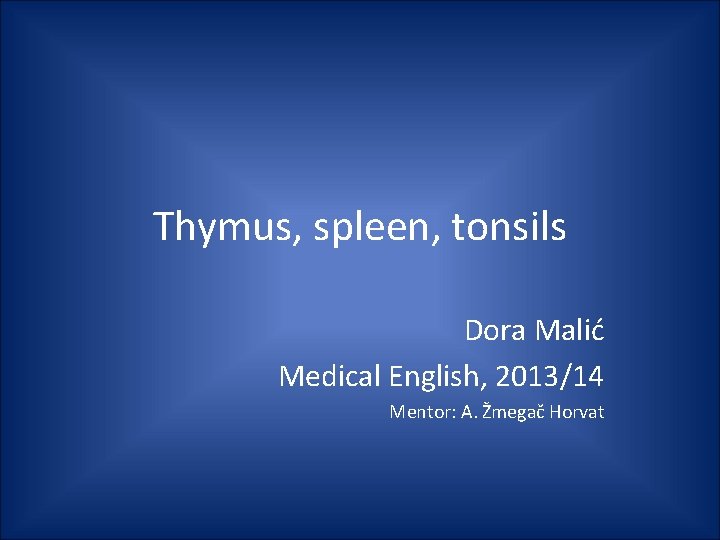 Thymus, spleen, tonsils

Dora Malić

Medical English, 2013/14

Mentor: A. Žmegač Horvat